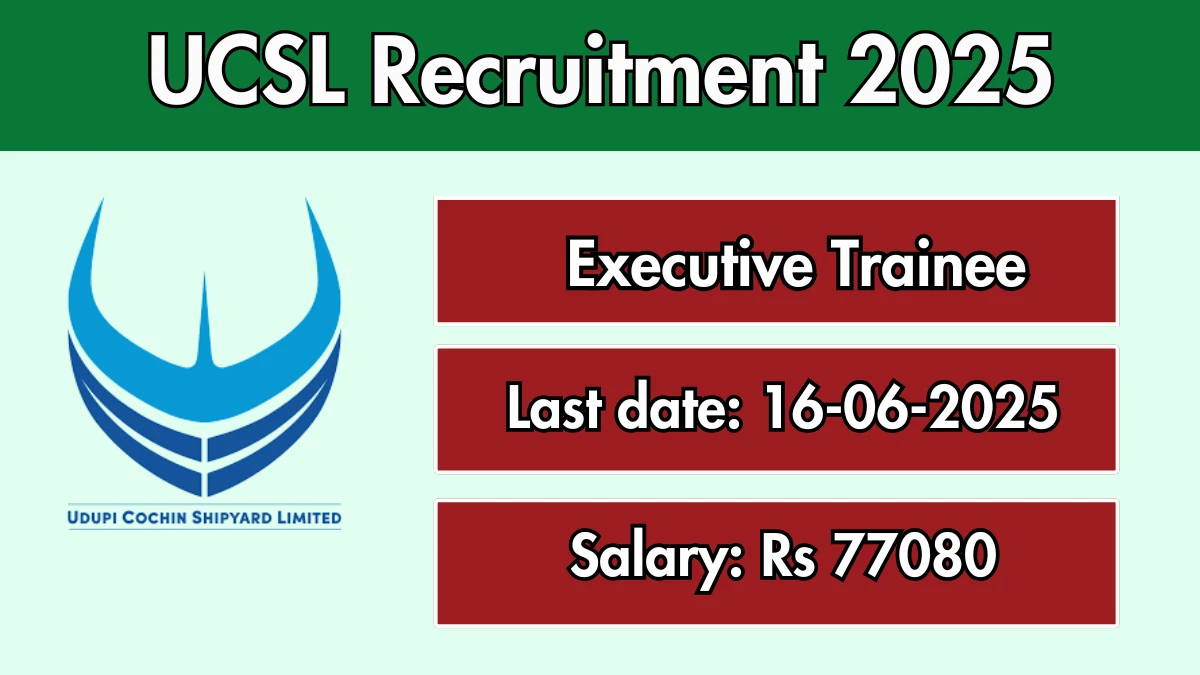 UCSL Recruitment 2025

UDUPI COCHIN SHIPYARD LIMITED

Executive Trainee

Last date: 16-06-2025

Salary: Rs 77080